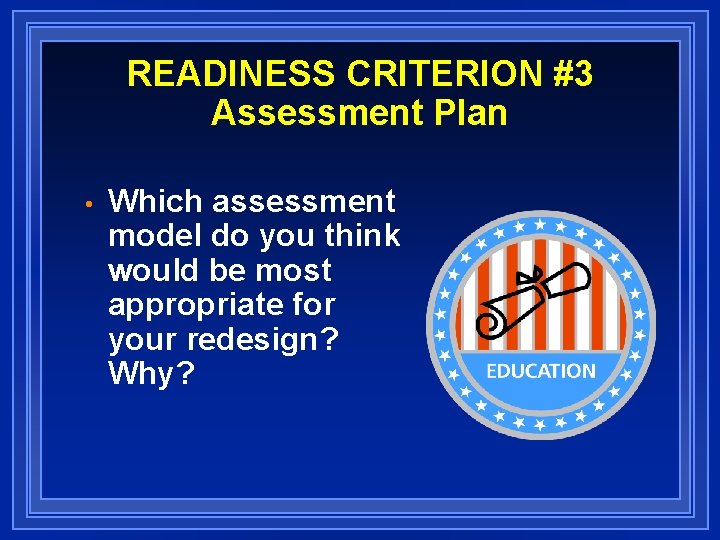 READINESS CRITERION #3
Assessment Plan

• Which assessment model do you think would be most appropriate for your redesign? Why?

EDUCATION